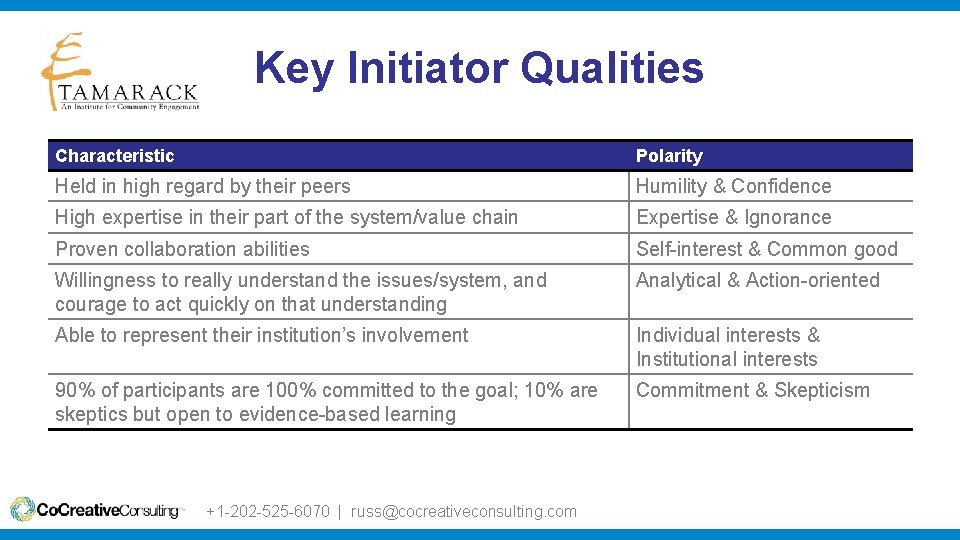 TAMARACK
An Institute for Community Engagement

Key Initiator Qualities

| Characteristic | Polarity |
|---|---|
| Held in high regard by their peers | Humility & Confidence |
| High expertise in their part of the system/value chain | Expertise & Ignorance |
| Proven collaboration abilities | Self-interest & Common good |
| Willingness to really understand the issues/system, and courage to act quickly on that understanding | Analytical & Action-oriented |
| Able to represent their institution's involvement | Individual interests & Institutional interests |
| 90% of participants are 100% committed to the goal; 10% are skeptics but open to evidence-based learning | Commitment & Skepticism |

CoCreativeConsulting +1-202-525-6070 | russ@cocreativeconsulting.com